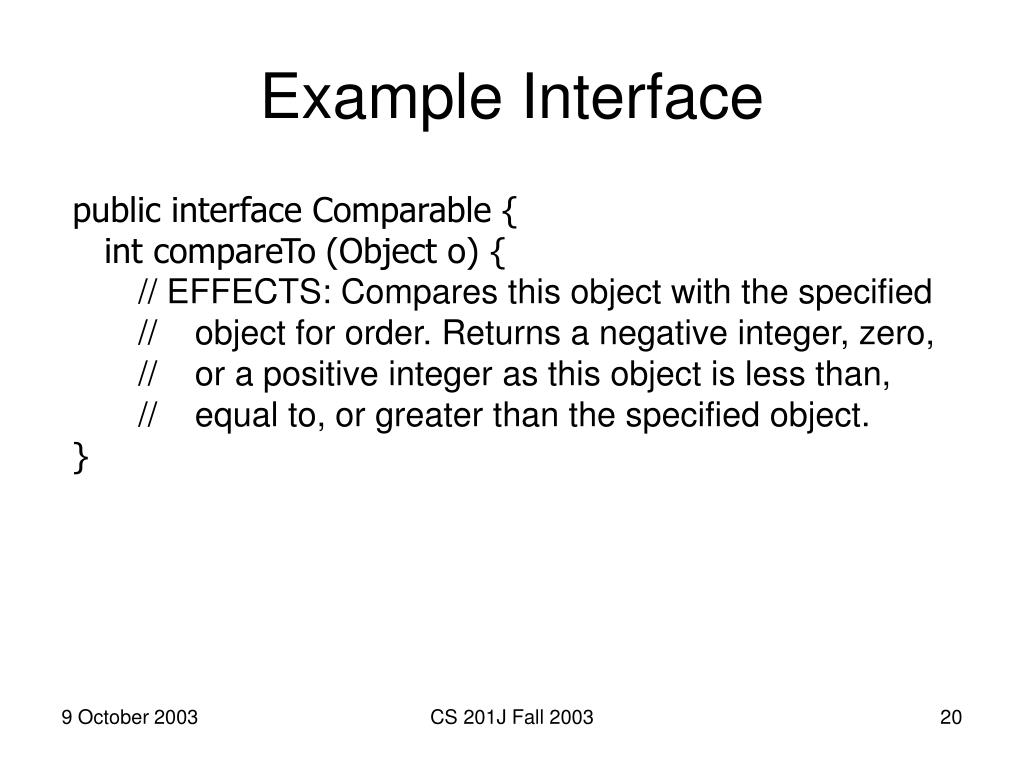 Example Interface

public interface Comparable {
int compareTo (Object o) {
// EFFECTS: Compares this object with the specified
// object for order. Returns a negative integer, zero,
// or a positive integer as this object is less than,
// equal to, or greater than the specified object.
}

9 October 2003

CS 201J Fall 2003

20